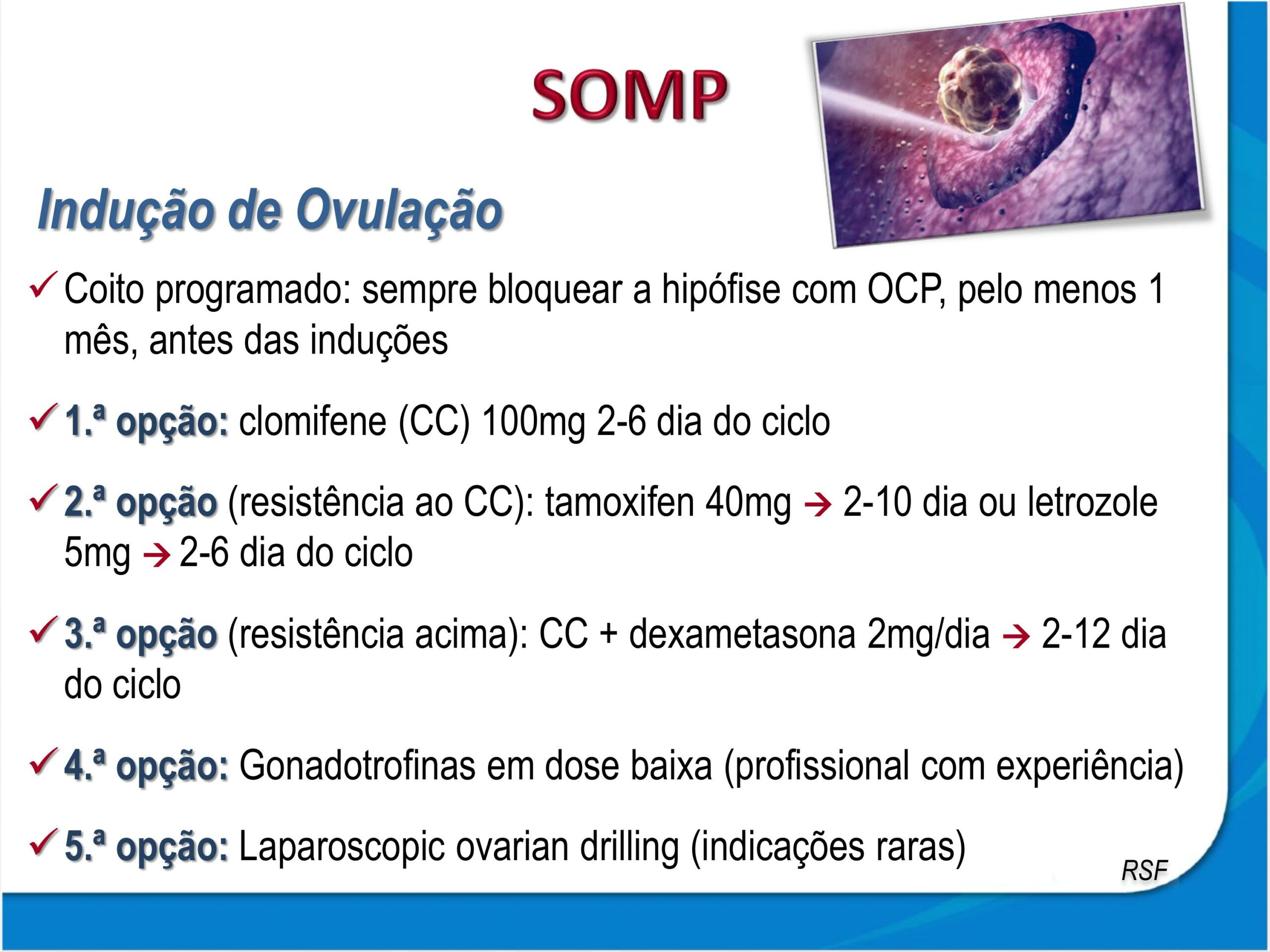 SOMP

Indução de Ovulação

✓ Coito programado: sempre bloquear a hipófise com OCP, pelo menos 1 mês, antes das induções

✓ 1.ª opção: clomifene (CC) 100mg 2-6 dia do ciclo

✓ 2.ª opção (resistência ao CC): tamoxifen 40mg → 2-10 dia ou letrozole 5mg → 2-6 dia do ciclo

✓ 3.ª opção (resistência acima): CC + dexametasona 2mg/dia → 2-12 dia do ciclo

✓ 4.ª opção: Gonadotrofinas em dose baixa (profissional com experiência)

✓ 5.ª opção: Laparoscopic ovarian drilling (indicações raras)

RSF